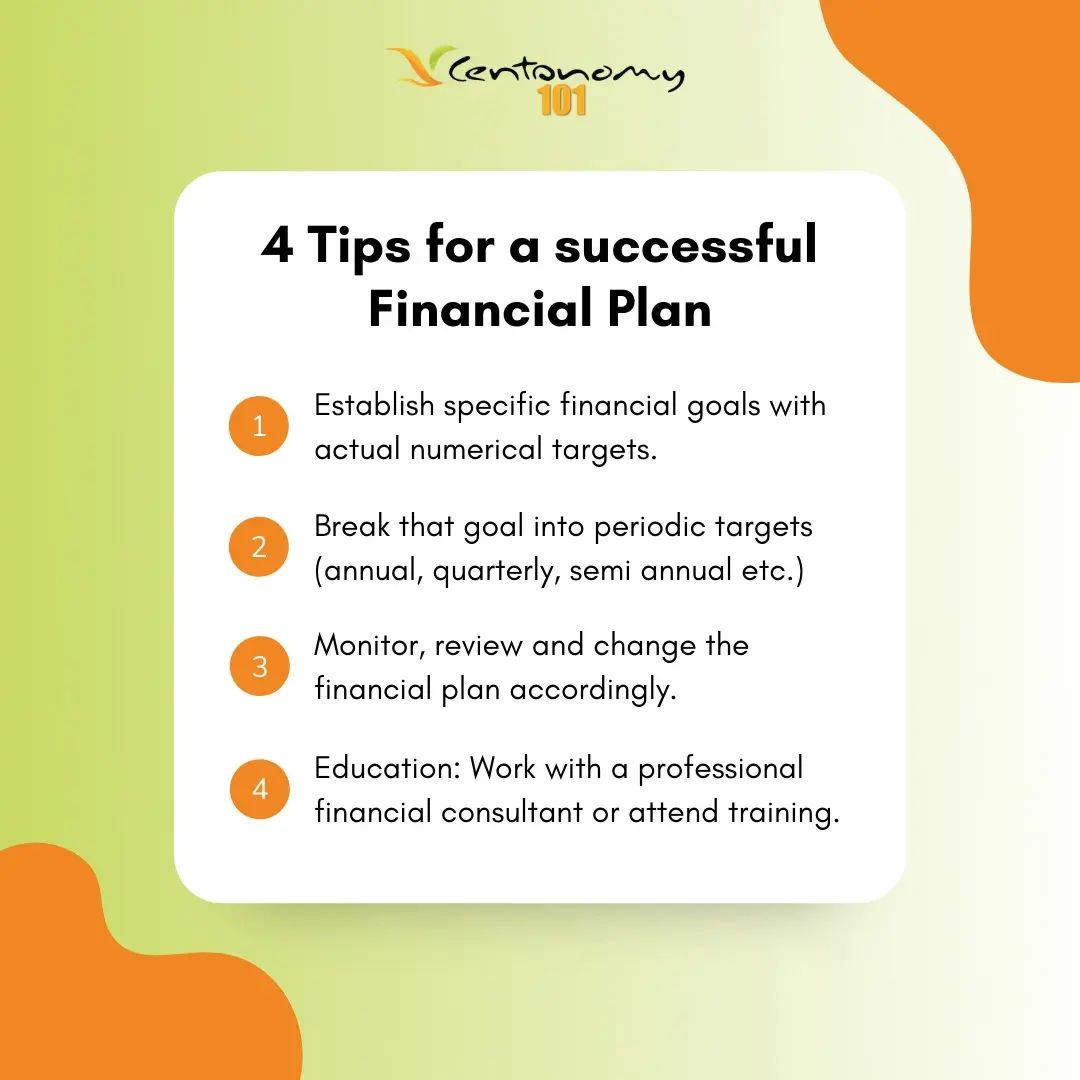 Centonomy 101

4 Tips for a successful Financial Plan

1 Establish specific financial goals with actual numerical targets.

2 Break that goal into periodic targets (annual, quarterly, semi annual etc.)

3 Monitor, review and change the financial plan accordingly.

4 Education: Work with a professional financial consultant or attend training.